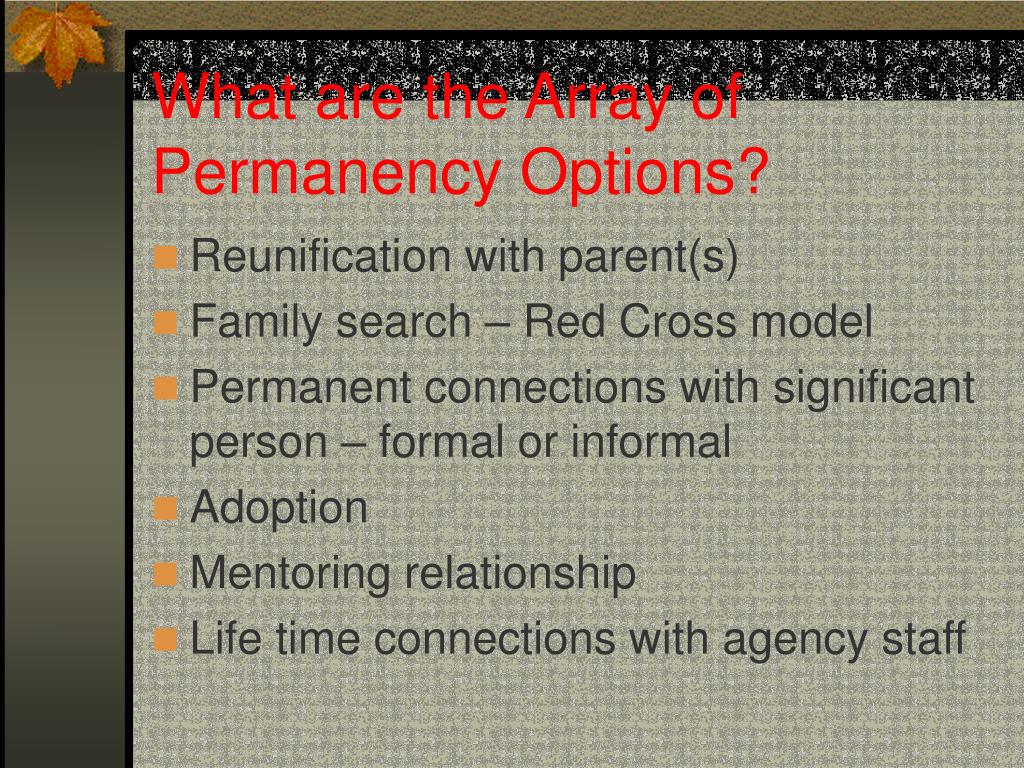 What are the Array of Permanency Options?

Reunification with parent(s)
Family search – Red Cross model
Permanent connections with significant person – formal or informal
Adoption
Mentoring relationship
Life time connections with agency staff